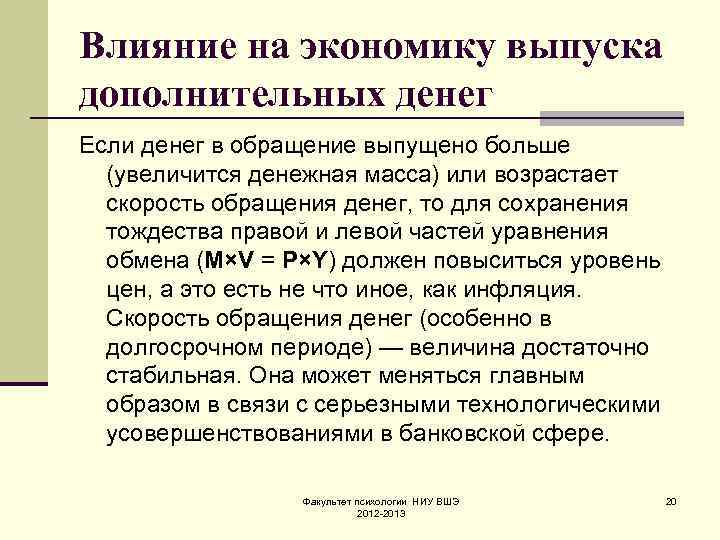 Влияние на экономику выпуска дополнительных денег

Если денег в обращение выпущено больше (увеличится денежная масса) или возрастает скорость обращения денег, то для сохранения тождества правой и левой частей уравнения обмена ($M \times V = P \times Y$) должен повыситься уровень цен, а это есть не что иное, как инфляция. Скорость обращения денег (особенно в долгосрочном периоде) — величина достаточно стабильная. Она может меняться главным образом в связи с серьезными технологическими усовершенствованиями в банковской сфере.

Факультет психологии НИУ ВШЭ 2012-2013

20